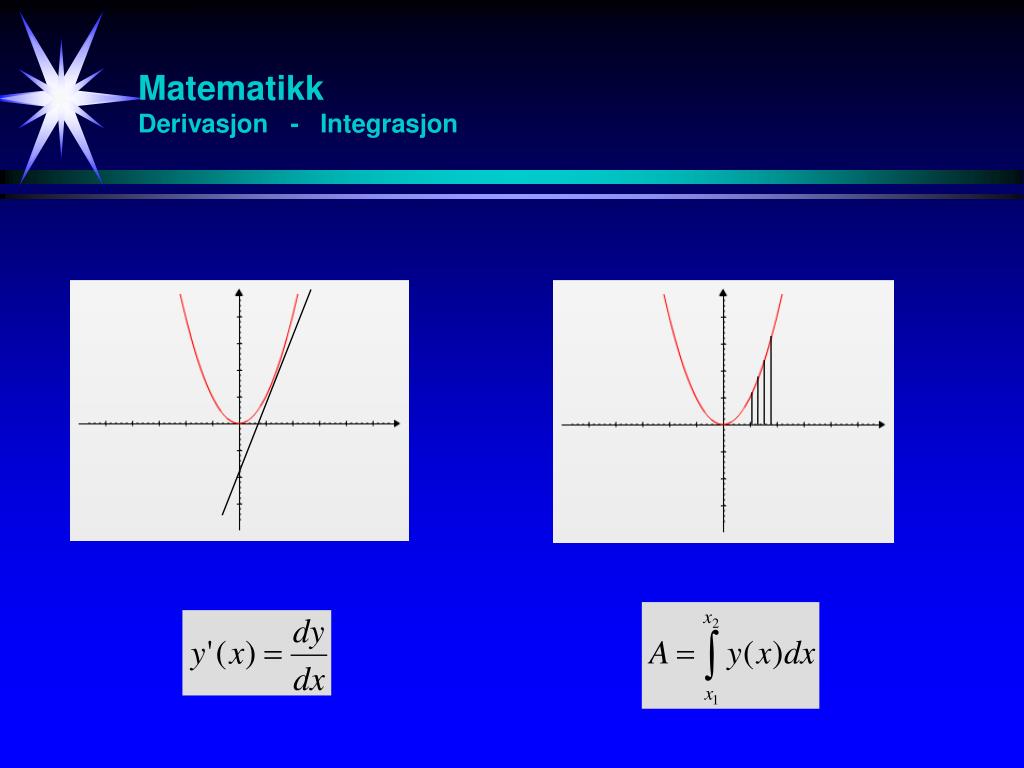 Matematikk
Derivasjon - Integrasjon

$y'(x) = \frac{dy}{dx}$

$A = \int_{x_1}^{x_2} y(x)dx$